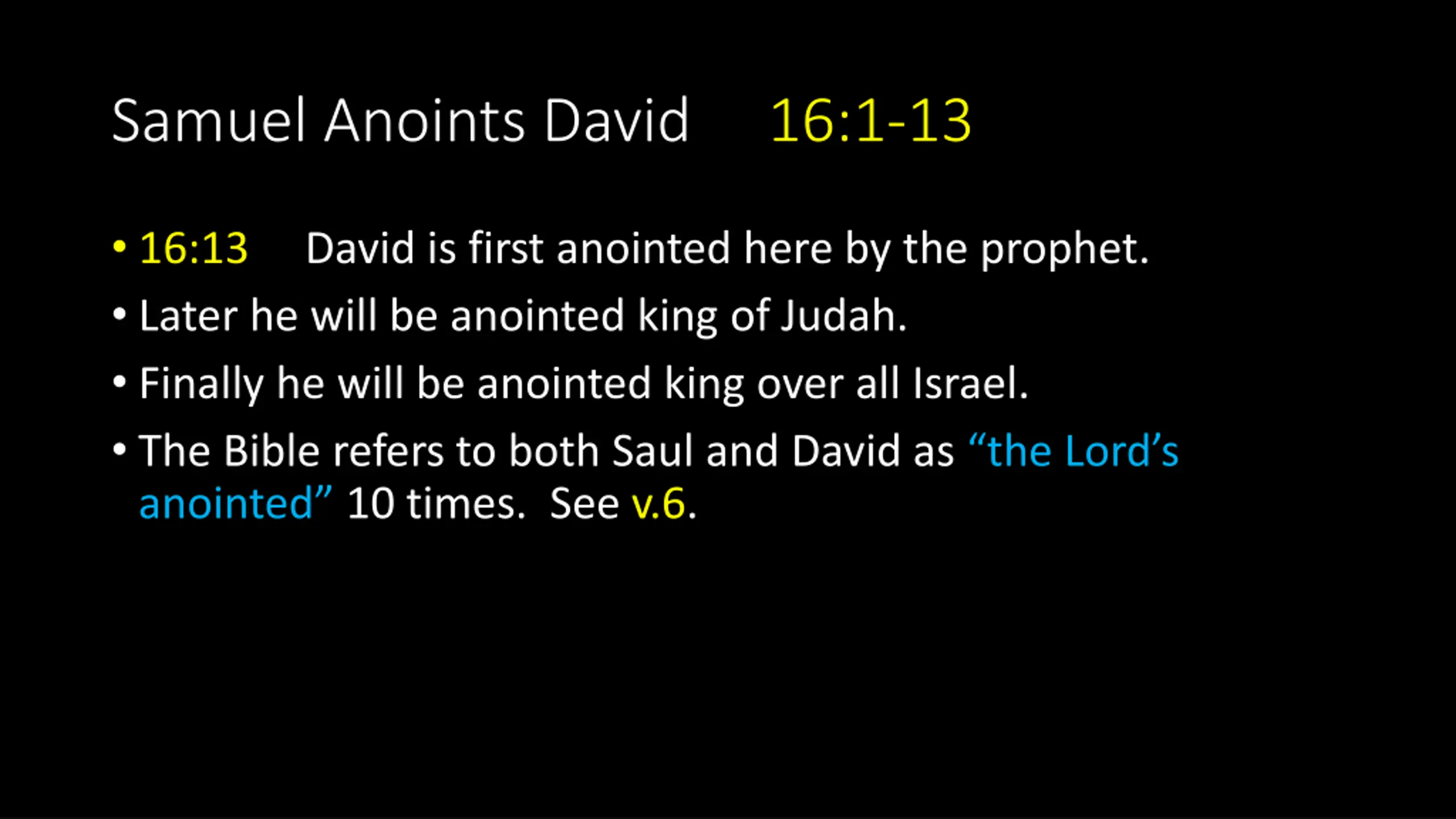 Samuel Anoints David 16:1-13

• 16:13 David is first anointed here by the prophet.

• Later he will be anointed king of Judah.

• Finally he will be anointed king over all Israel.

• The Bible refers to both Saul and David as “the Lord’s anointed” 10 times. See v.6.